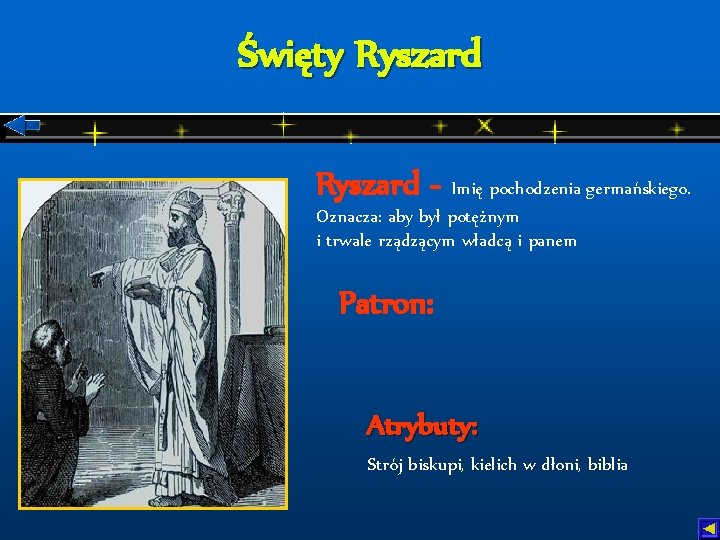 Święty Ryszard

Ryszard - Imię pochodzenia germańskiego.
Oznacza: aby był potężnym i trwale rządzącym władcą i panem

Patron:

Atrybuty:

Strój biskupi, kielich w dłoni, biblia